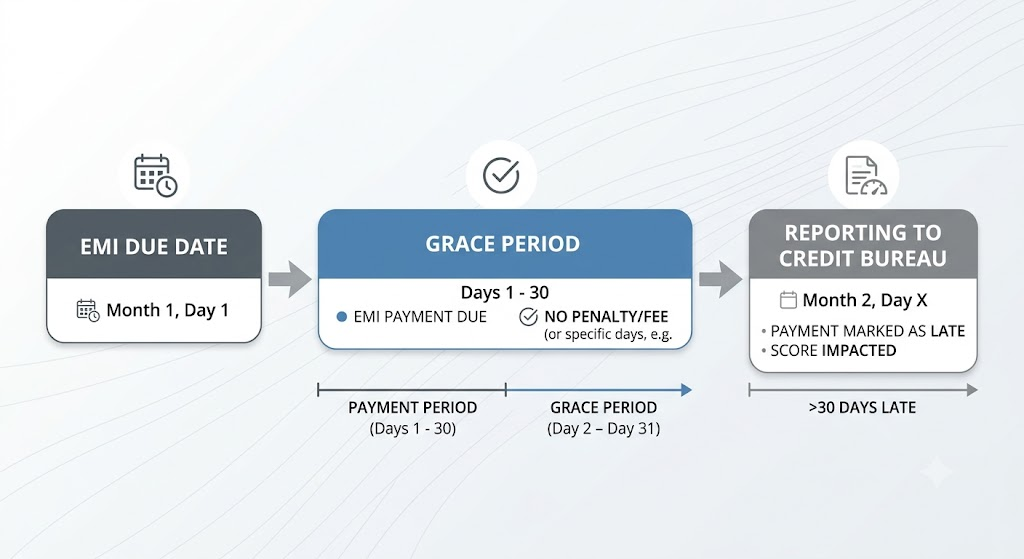 EMI DUE DATE

Month 1, Day 1

GRACE PERIOD

Days 1 - 30

EMI PAYMENT DUE

NO PENALTY/FEE
(or specific days, e.g.

REPORTING TO CREDIT BUREAU

Month 2, Day X

• PAYMENT MARKED AS LATE
• SCORE IMPACTED

PAYMENT PERIOD
(Days 1 - 30)

GRACE PERIOD
(Day 2 – Day 31)

>30 DAYS LATE